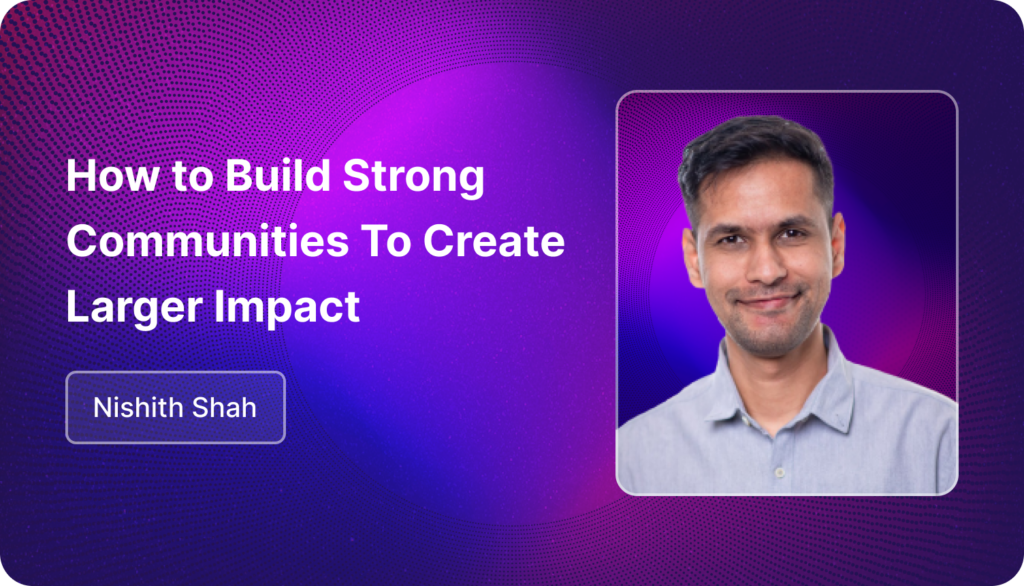 How to Build Strong Communities To Create Larger Impact

Nishith Shah